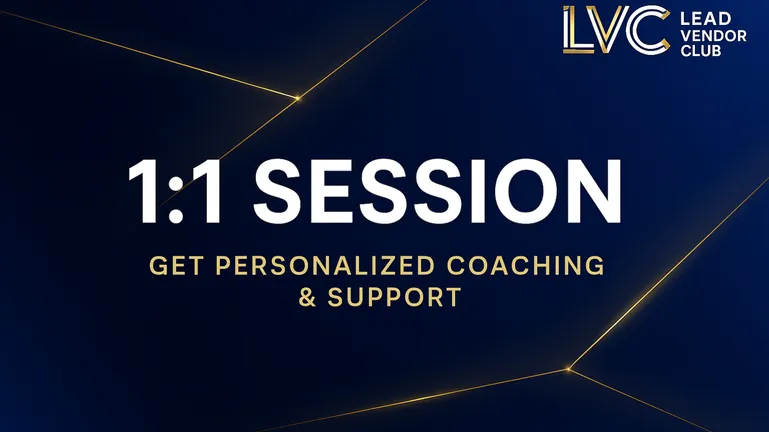 LVC LEAD VENDOR CLUB

1:1 SESSION

GET PERSONALIZED COACHING & SUPPORT